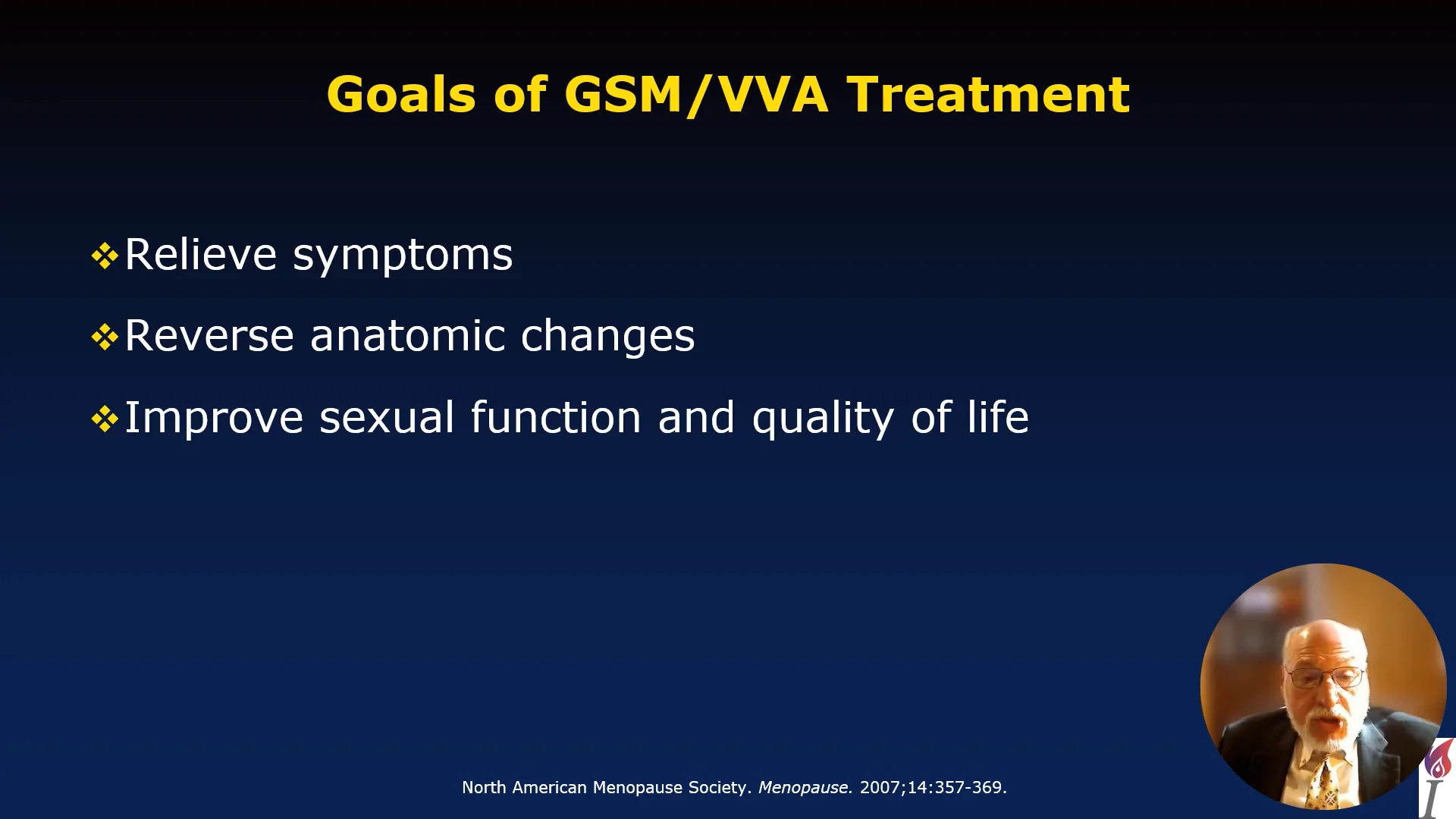 Goals of GSM/VVA Treatment

❖ Relieve symptoms

❖ Reverse anatomic changes

❖ Improve sexual function and quality of life

North American Menopause Society. Menopause. 2007;14:357-369.